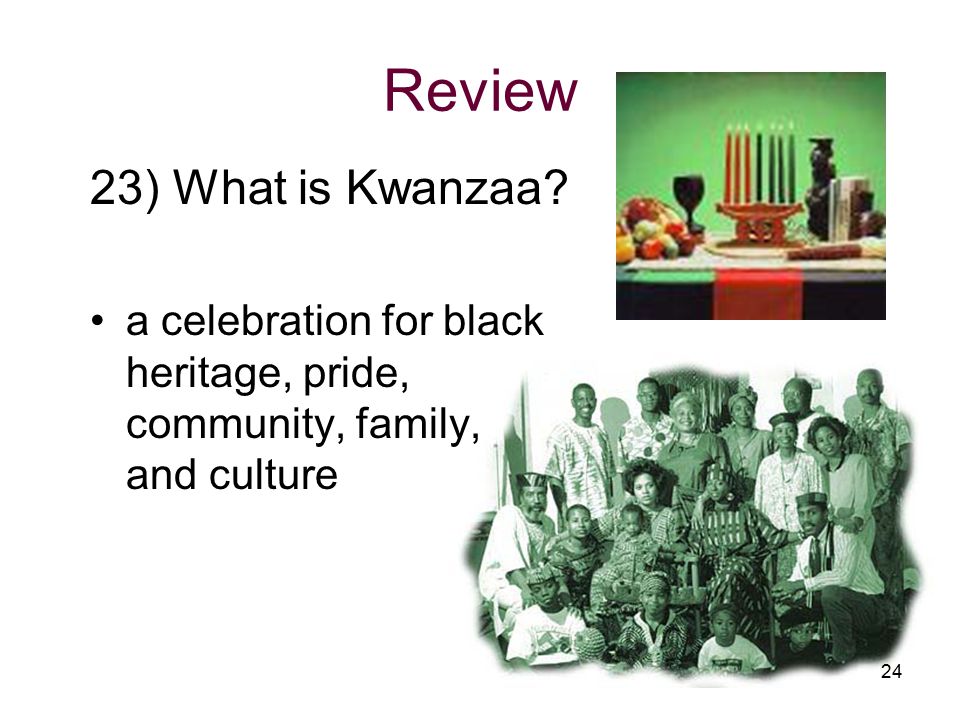 Review

23) What is Kwanzaa?

• a celebration for black heritage, pride, community, family, and culture

24